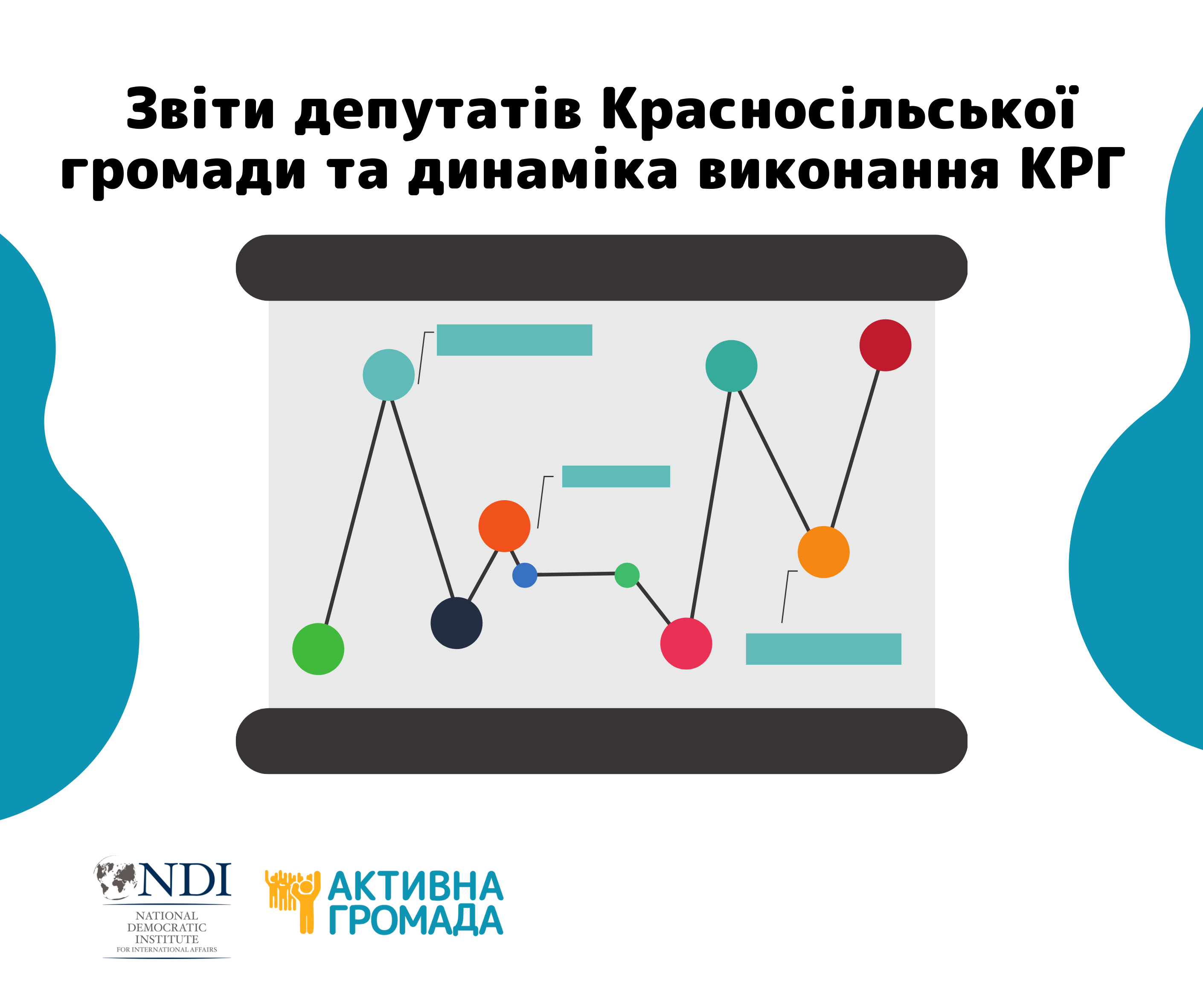 Звіти депутатів Красносільської громади та динаміка виконання КРГ

NDI
NATIONAL DEMOCRATIC INSTITUTE
FOR INTERNATIONAL AFFAIRS

АКТИВНА ГРОМАДА